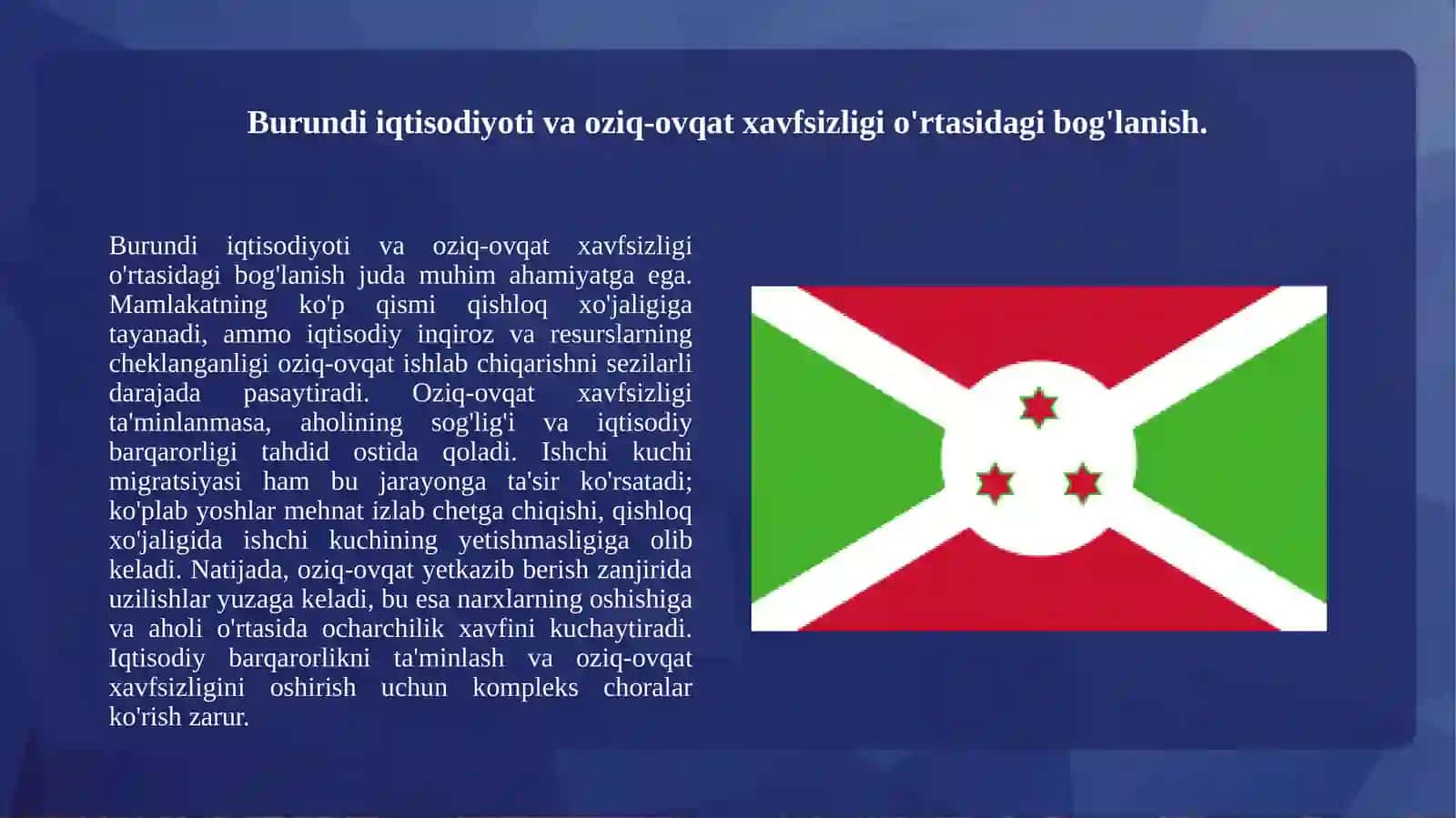 Burundi iqtisodiyoti va oziq-ovqat xavfsizligi o'rtasidagi bog'lanish.

Burundi iqtisodiyoti va oziq-ovqat xavfsizligi o'rtasidagi bog'lanish juda muhim ahamiyatga ega. Mamlakatning ko'p qismi qishloq xo'jaligiga tayanadi, ammo iqtisodiy inqiroz va resurslarning cheklanganligi oziq-ovqat ishlab chiqarishni sezilarli darajada pasaytiradi. Oziq-ovqat xavfsizligi ta'minlanmasa, aholining sog'lig'i va iqtisodiy barqarorligi tahdid ostida qoladi. Ishchi kuchi migratsiyasi ham bu jarayonga ta'sir ko'rsatadi; ko'plab yoshlar mehnat izlab chetga chiqishi, qishloq xo'jaligida ishchi kuchining yetishmasligiga olib keladi. Natijada, oziq-ovqat yetkazib berish zanjirida uzilishlar yuzaga keladi, bu esa narxlarning oshishiga va aholi o'rtasida ocharchilik xavfini kuchaytiradi. Iqtisodiy barqarorlikni ta'minlash va oziq-ovqat xavfsizligini oshirish uchun kompleks choralar ko'rish zarur.